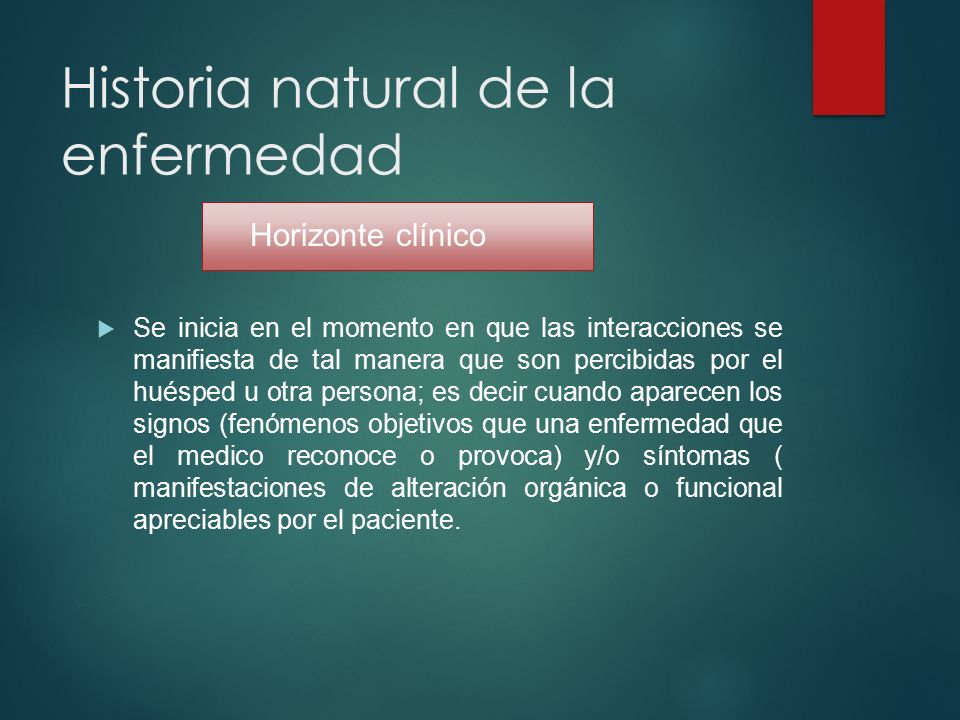 Historia natural de la enfermedad

Horizonte clínico

Se inicia en el momento en que las interacciones se manifiesta de tal manera que son percibidas por el huésped u otra persona; es decir cuando aparecen los signos (fenómenos objetivos que una enfermedad que el medico reconoce o provoca) y/o síntomas ( manifestaciones de alteración orgánica o funcional apreciables por el paciente.